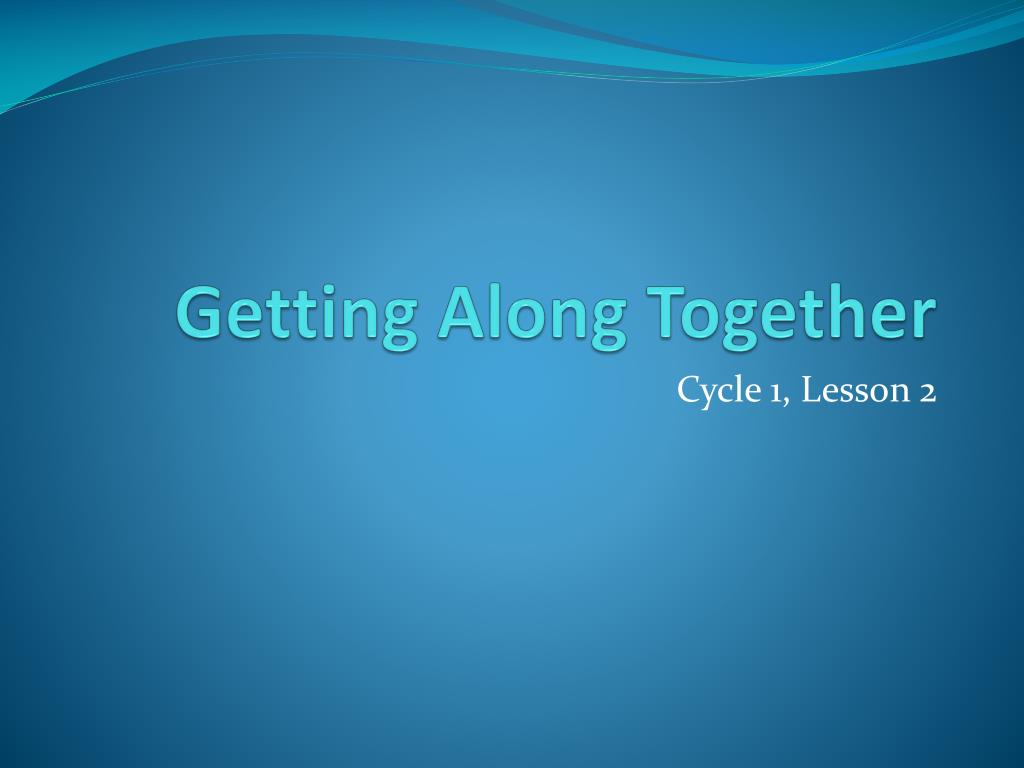 Getting Along Together

Cycle 1, Lesson 2